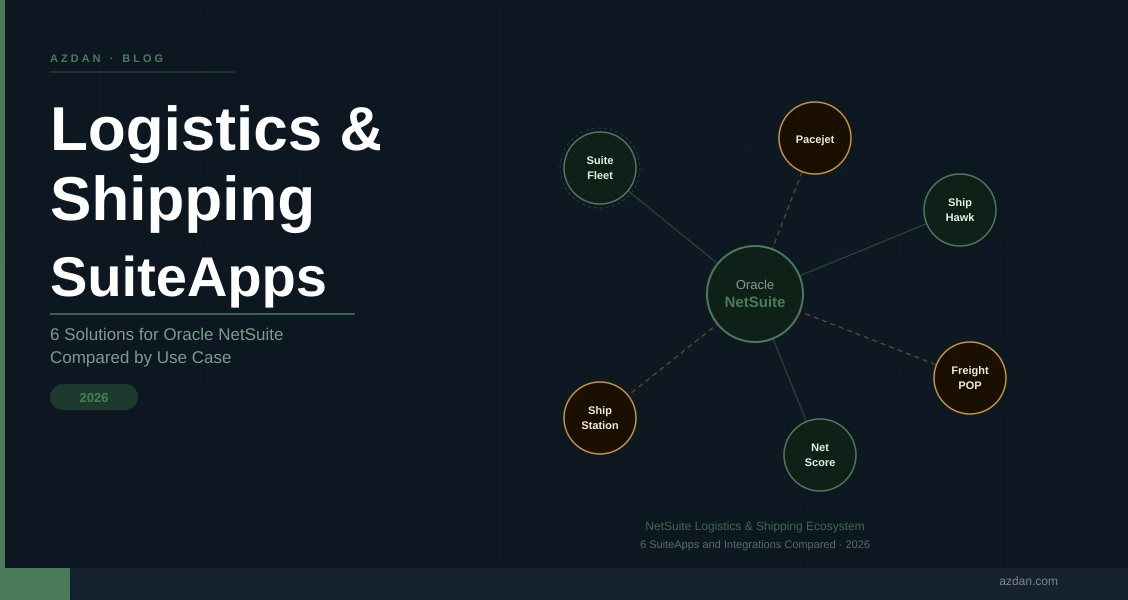 AZDAN · BLOG

Logistics & Shipping

SuiteApps

6 Solutions for Oracle NetSuite Compared by Use Case

2026

Suite Fleet

Pacejet

Ship Hawk

Oracle NetSuite

Freight POP

Ship Station

Net Score

NetSuite Logistics & Shipping Ecosystem
6 SuiteApps and Integrations Compared · 2026

azdan.com